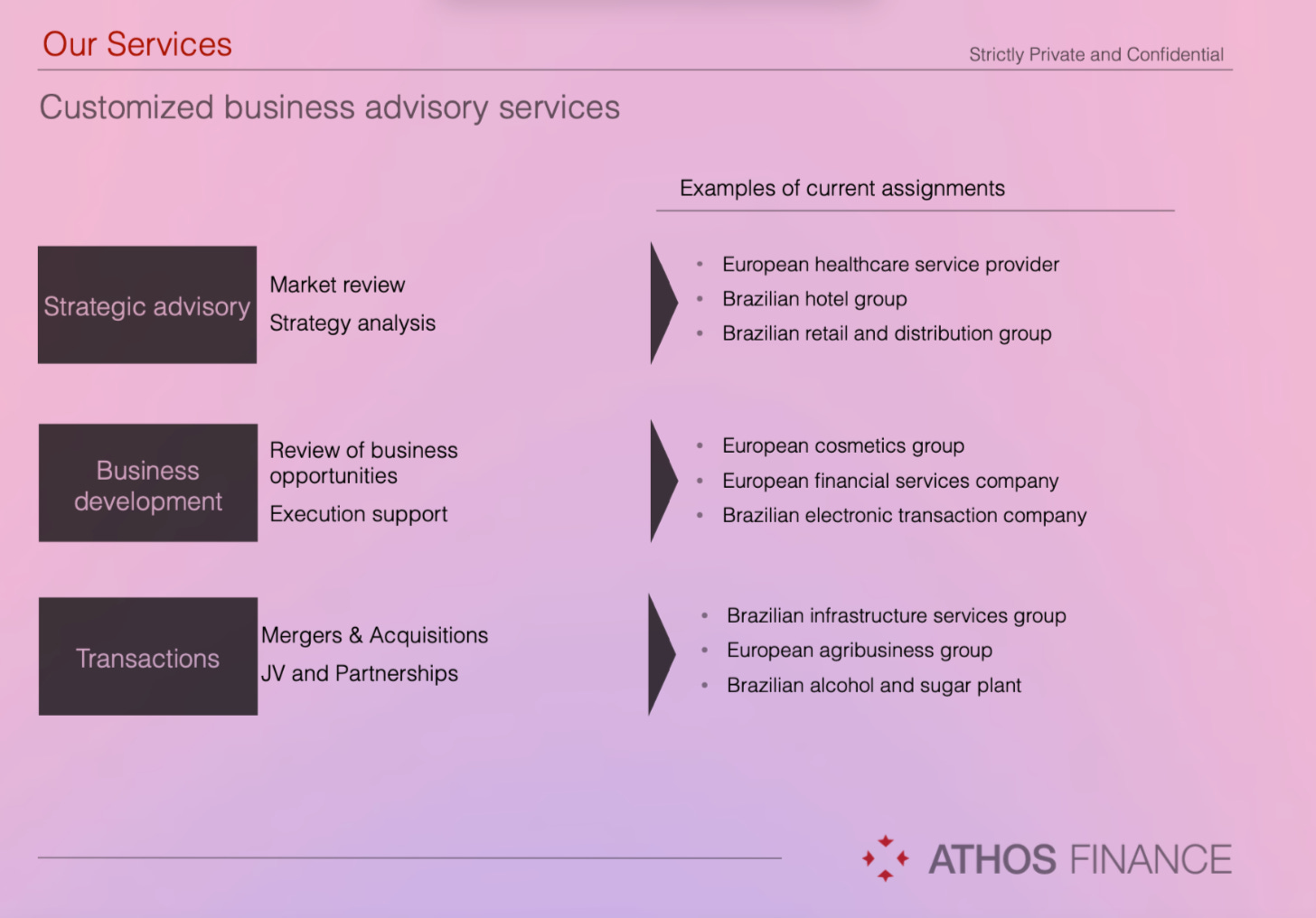 Our Services

Strictly Private and Confidential

Customized business advisory services

Examples of current assignments

Strategic advisory

Market review

Strategy analysis

- European healthcare service provider
- Brazilian hotel group
- Brazilian retail and distribution group

Business development

Review of business opportunities

Execution support

- European cosmetics group
- European financial services company
- Brazilian electronic transaction company

Transactions

Mergers & Acquisitions

JV and Partnerships

- Brazilian infrastructure services group
- European agribusiness group
- Brazilian alcohol and sugar plant

ATHOS FINANCE